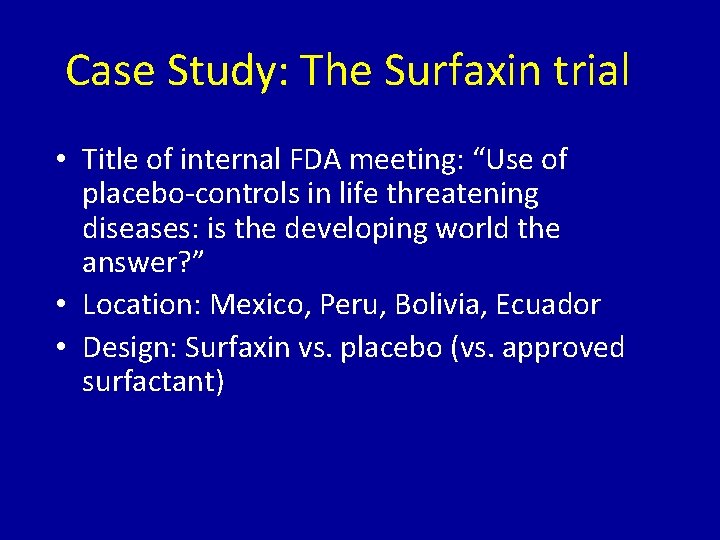 Case Study: The Surfaxin trial

• Title of internal FDA meeting: “Use of placebo-controls in life threatening diseases: is the developing world the answer?”
• Location: Mexico, Peru, Bolivia, Ecuador
• Design: Surfaxin vs. placebo (vs. approved surfactant)